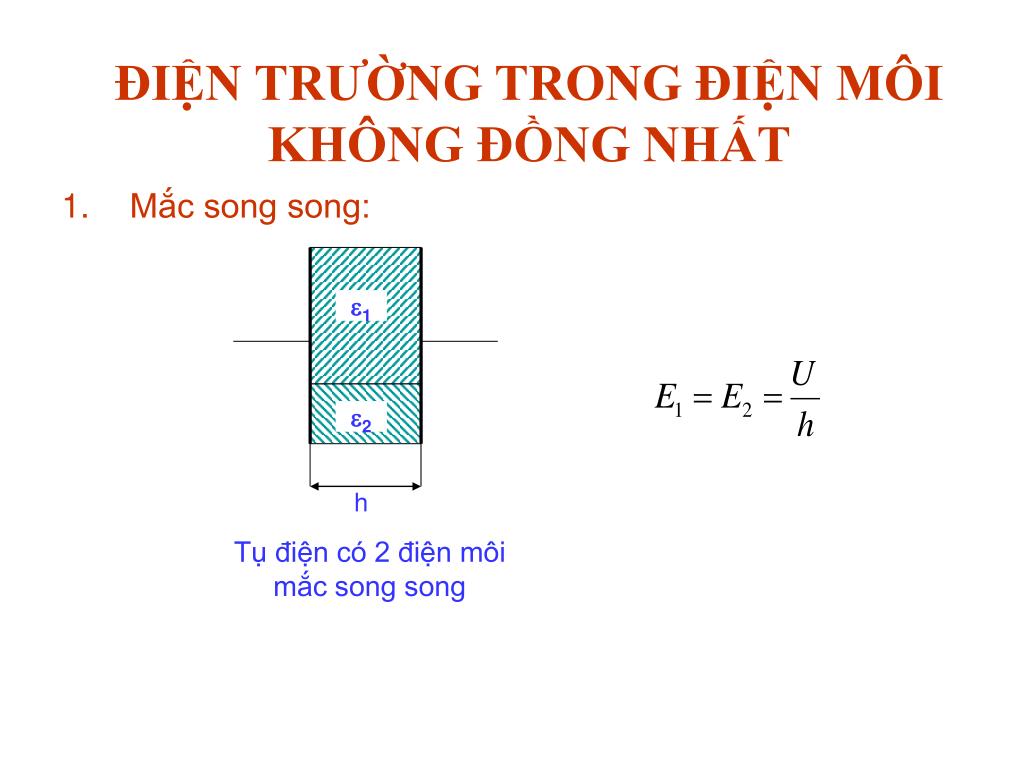 ĐIỆN TRƯỜNG TRONG ĐIỆN MÔI KHÔNG ĐỒNG NHẤT

1. Mắc song song:

$\varepsilon_1$

$\varepsilon_2$

h

Tụ điện có 2 điện môi mắc song song

$E_1 = E_2 = \frac{U}{h}$